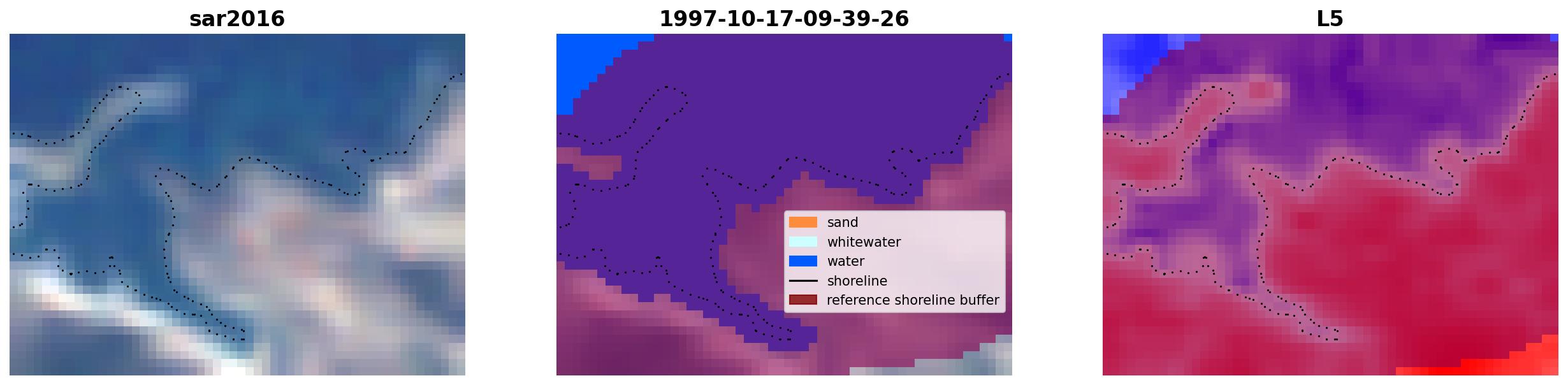 sar2016

1997-10-17-09-39-26

sand
whitewater
water
shoreline
reference shoreline buffer

L5